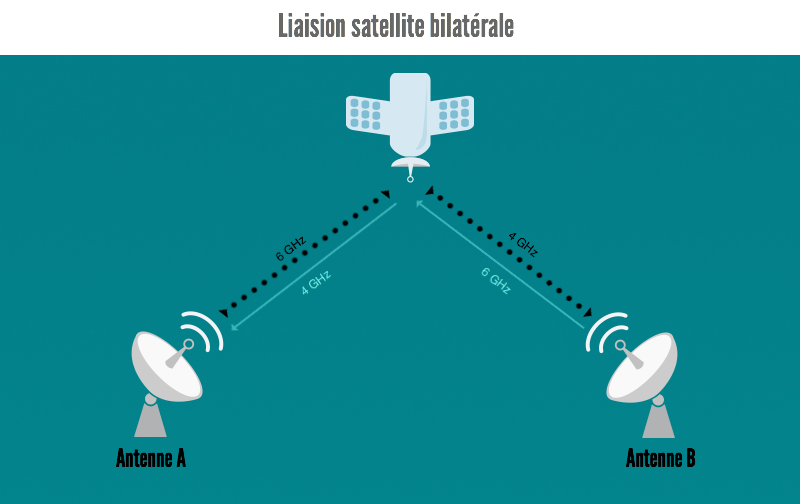 Liaision satellite bilatérale

6 GHz
4 GHz
4 GHz
6 GHz

Antenne A
Antenne B